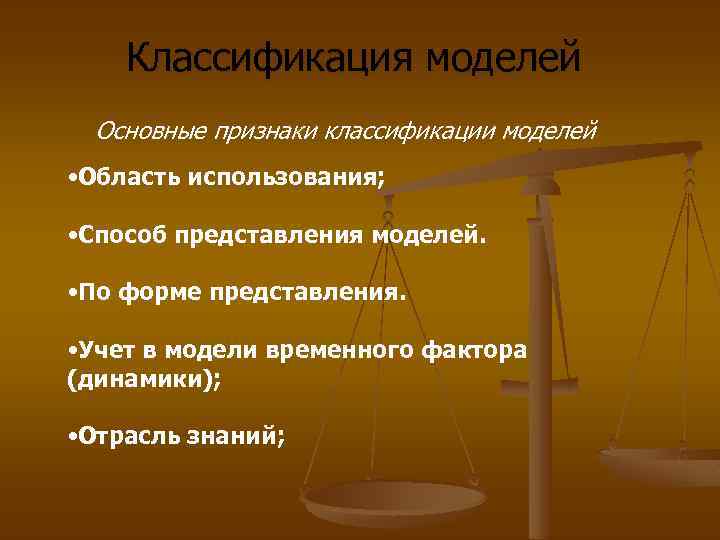 Классификация моделей

Основные признаки классификации моделей

•Область использования;

•Способ представления моделей.

•По форме представления.

•Учет в модели временного фактора (динамики);

•Отрасль знаний;